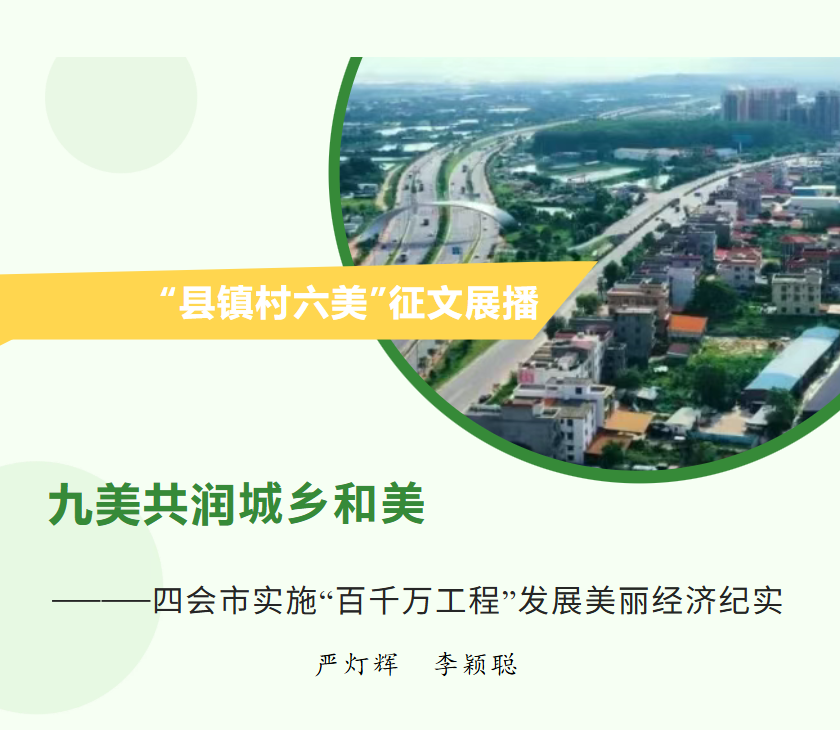 “县镇村六美”征文展播

九美共润城乡和美

———四会市实施“百千万工程”发展美丽经济纪实

严灯辉　李颖聪